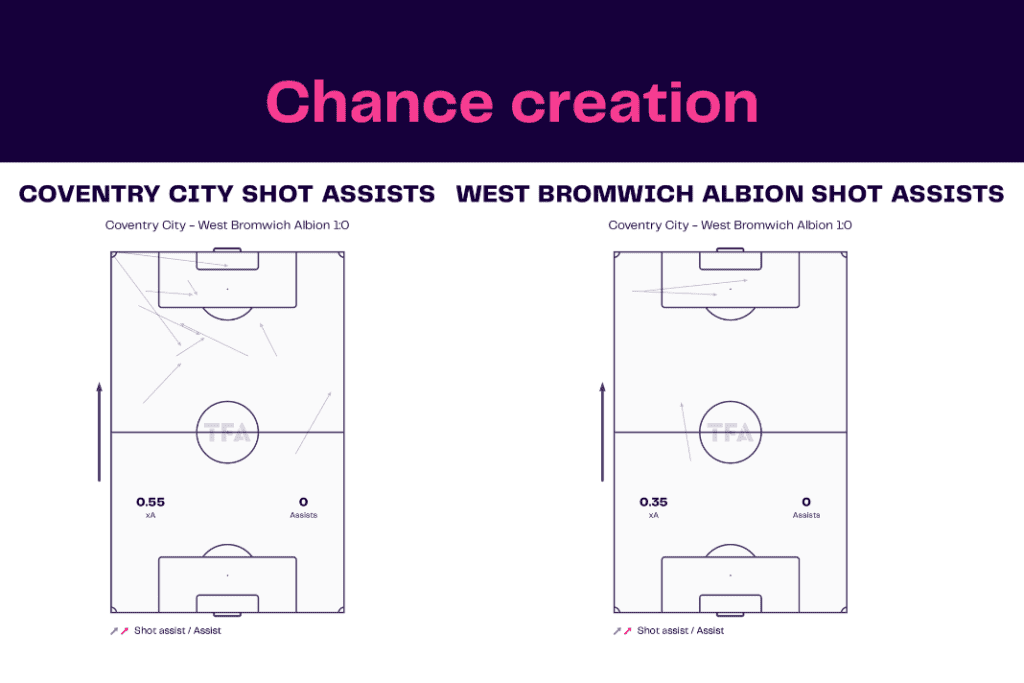 Chance creation

COVENTRY CITY SHOT ASSISTS

Coventry City - West Bromwich Albion 1:0

TFA

0.55
xA

0
Assists

Shot assist / Assist

WEST BROMWICH ALBION SHOT ASSISTS

Coventry City - West Bromwich Albion 1:0

TFA

0.35
xA

0
Assists

Shot assist / Assist